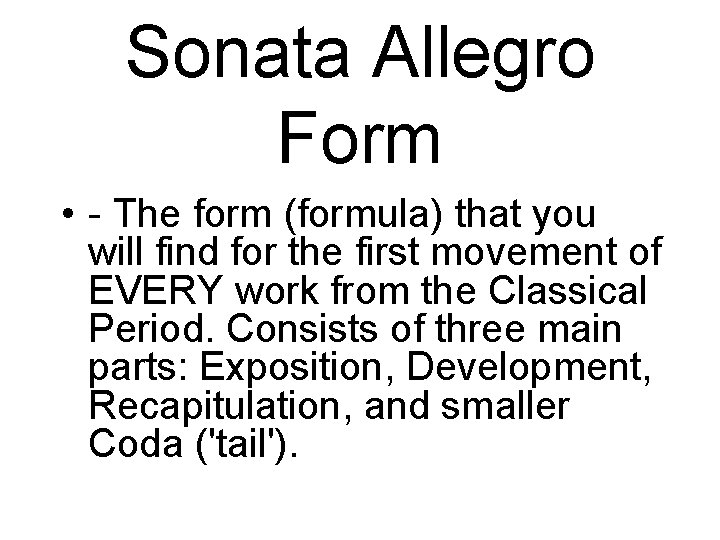 Sonata Allegro Form

• - The form (formula) that you will find for the first movement of EVERY work from the Classical Period. Consists of three main parts: Exposition, Development, Recapitulation, and smaller Coda ('tail').